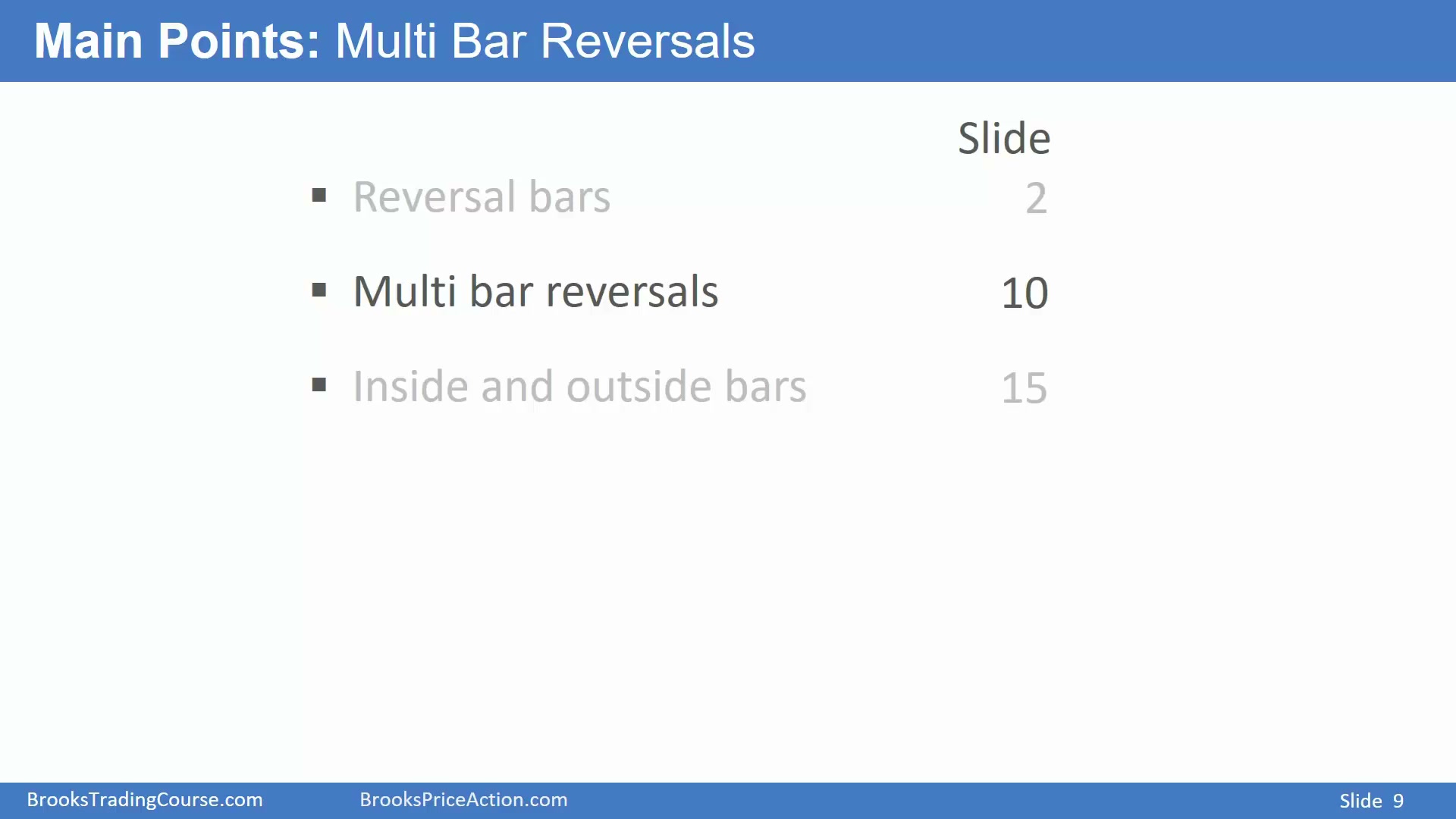 Main Points: Multi Bar Reversals

Slide

▪ Reversal bars 2

▪ Multi bar reversals 10

▪ Inside and outside bars 15

BrooksTradingCourse.com BrooksPriceAction.com Slide 9